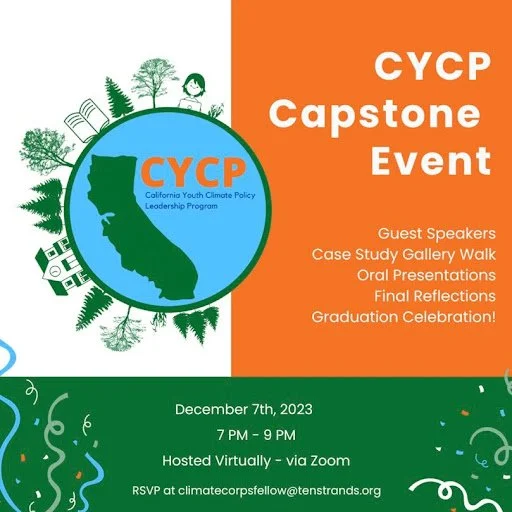 CYCP
California Youth Climate Policy Leadership Program

CYCP Capstone Event

Guest Speakers
Case Study Gallery Walk
Oral Presentations
Final Reflections
Graduation Celebration!

December 7th, 2023
7 PM - 9 PM
Hosted Virtually - via Zoom
RSVP at climatecorpsfellow@tenstrands.org